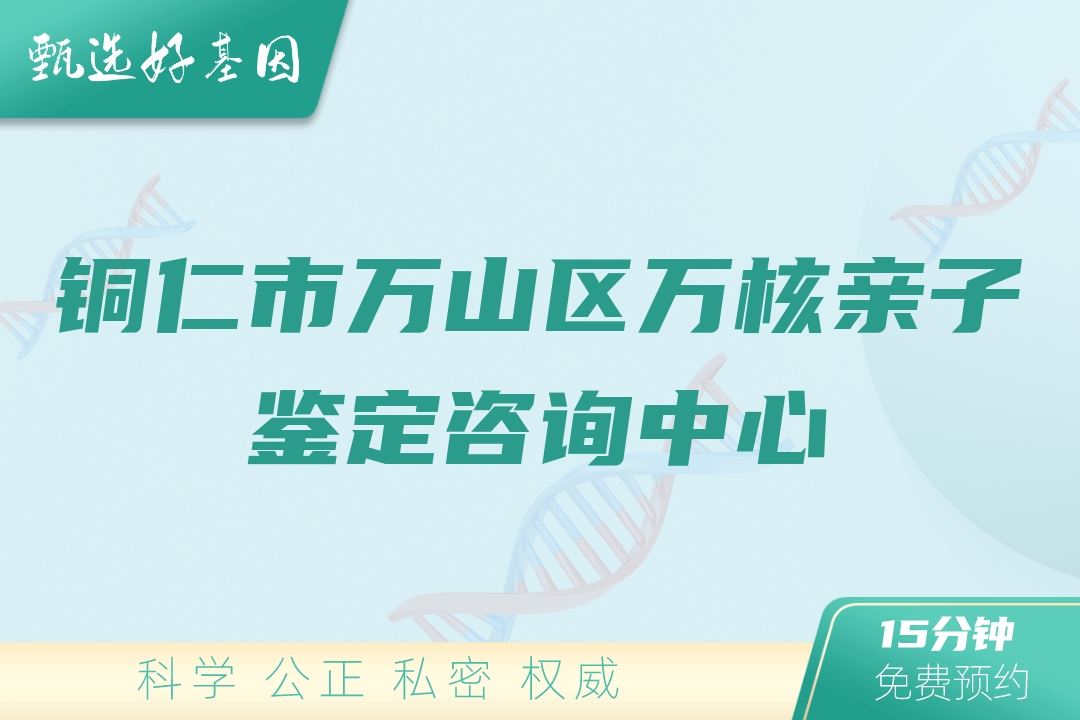 甄选好基因

铜仁市万山区万核亲子鉴定咨询中心

科学 公正 私密 权威

15分钟
免费预约